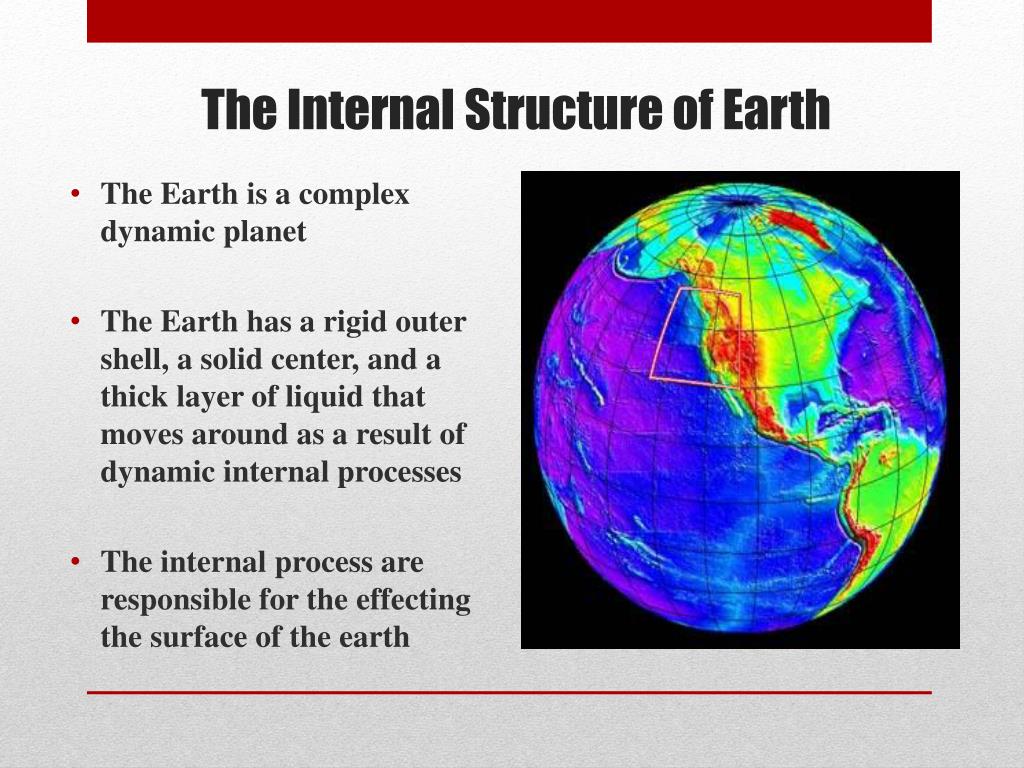 The Internal Structure of Earth

• The Earth is a complex dynamic planet

• The Earth has a rigid outer shell, a solid center, and a thick layer of liquid that moves around as a result of dynamic internal processes

• The internal process are responsible for the effecting the surface of the earth